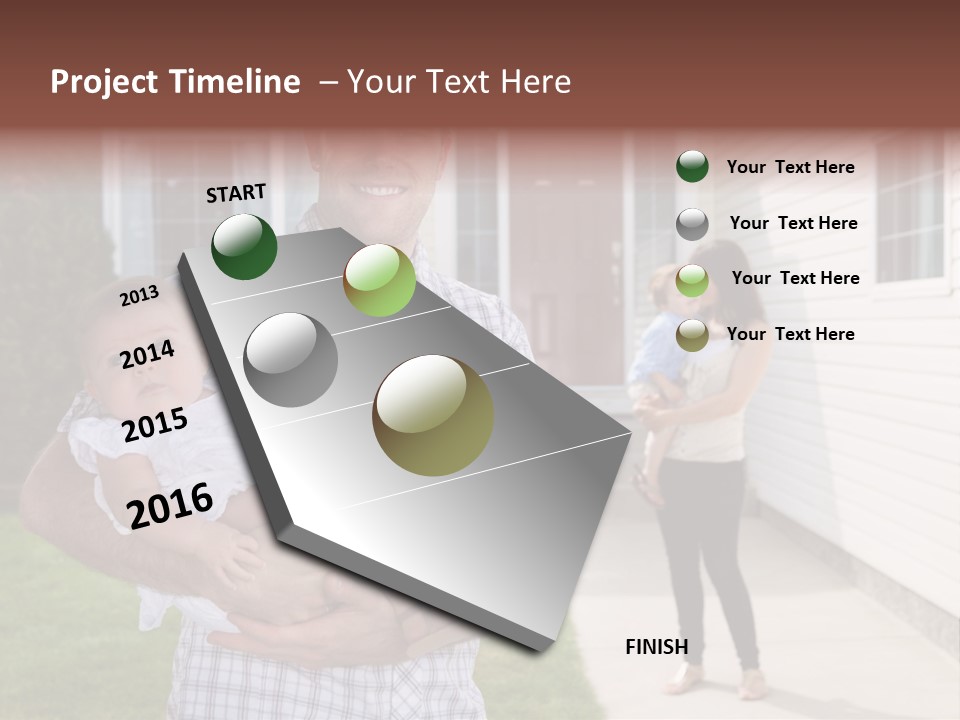 Project Timeline – Your Text Here

START

2013

2014

2015

2016

Your Text Here

Your Text Here

Your Text Here

Your Text Here

FINISH